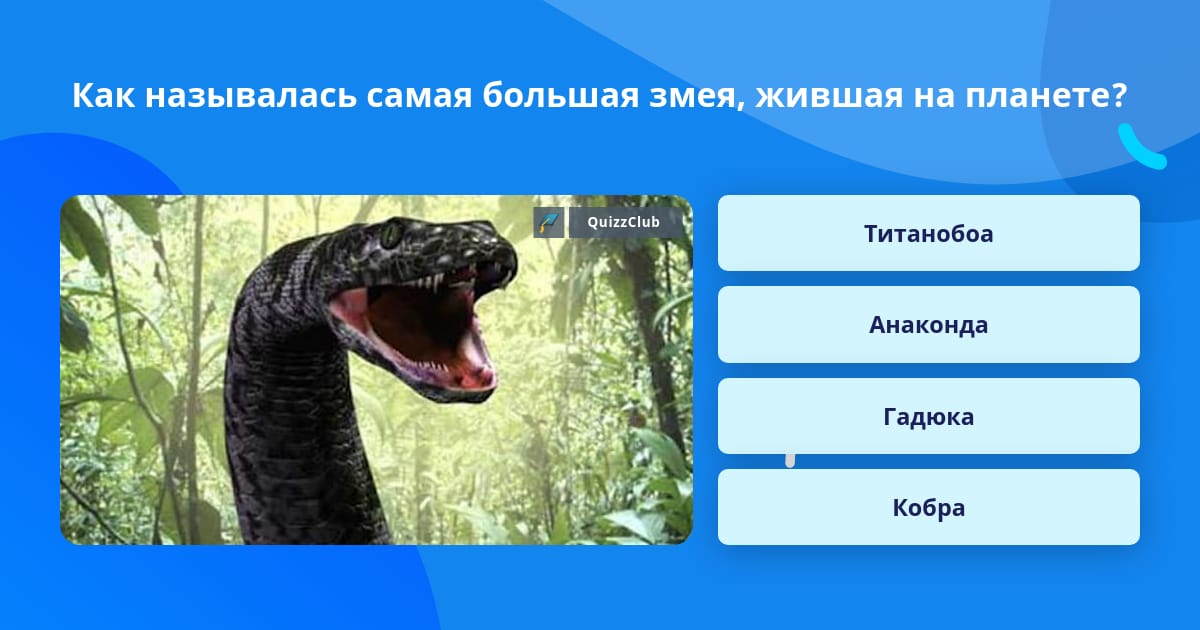 Как называлась самая большая змея, жившая на планете?

QuizzClub

Титанобоа

Анаконда

Гадюка

Кобра